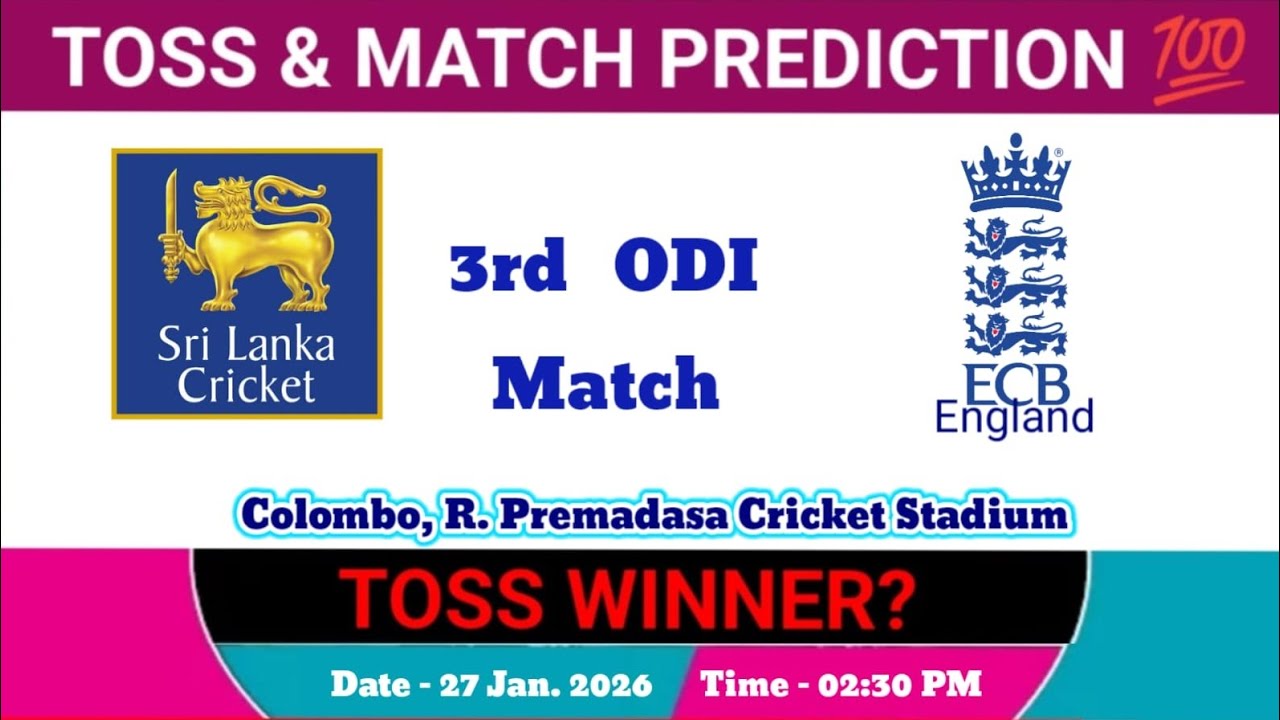 TOSS & MATCH PREDICTION 💯

Sri Lanka Cricket

3rd ODI Match

ECB England

Colombo, R. Premadasa Cricket Stadium

TOSS WINNER?

Date - 27 Jan. 2026 Time - 02:30 PM